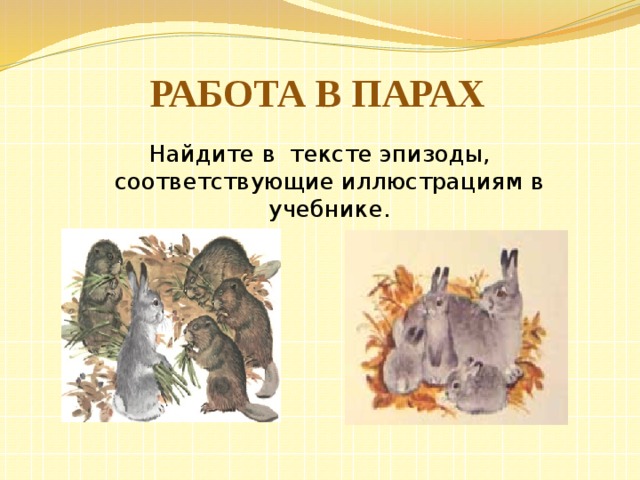 РАБОТА В ПАРАХ

Найдите в тексте эпизоды, соответствующие иллюстрациям в учебнике.